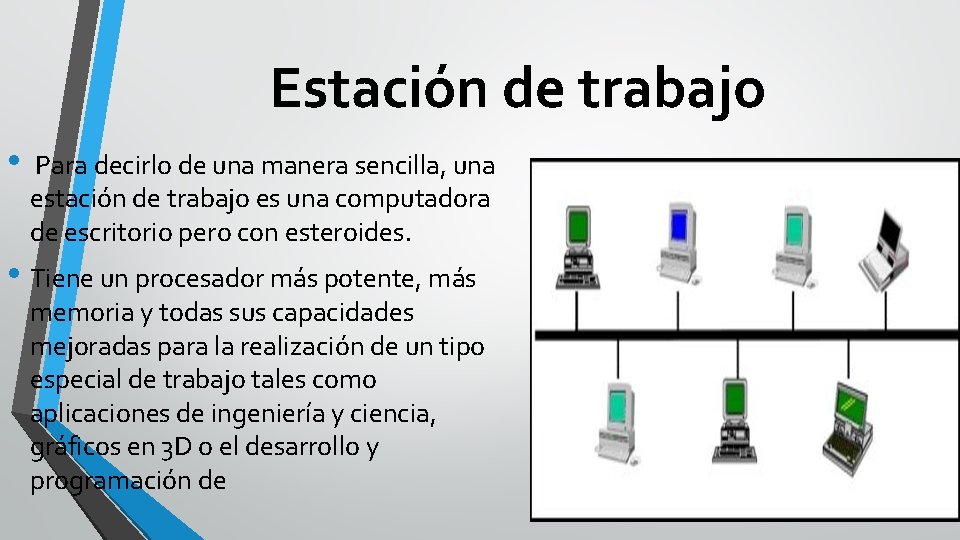 Estación de trabajo

• Para decirlo de una manera sencilla, una estación de trabajo es una computadora de escritorio pero con esteroides.

• Tiene un procesador más potente, más memoria y todas sus capacidades mejoradas para la realización de un tipo especial de trabajo tales como aplicaciones de ingeniería y ciencia, gráficos en 3D o el desarrollo y programación de